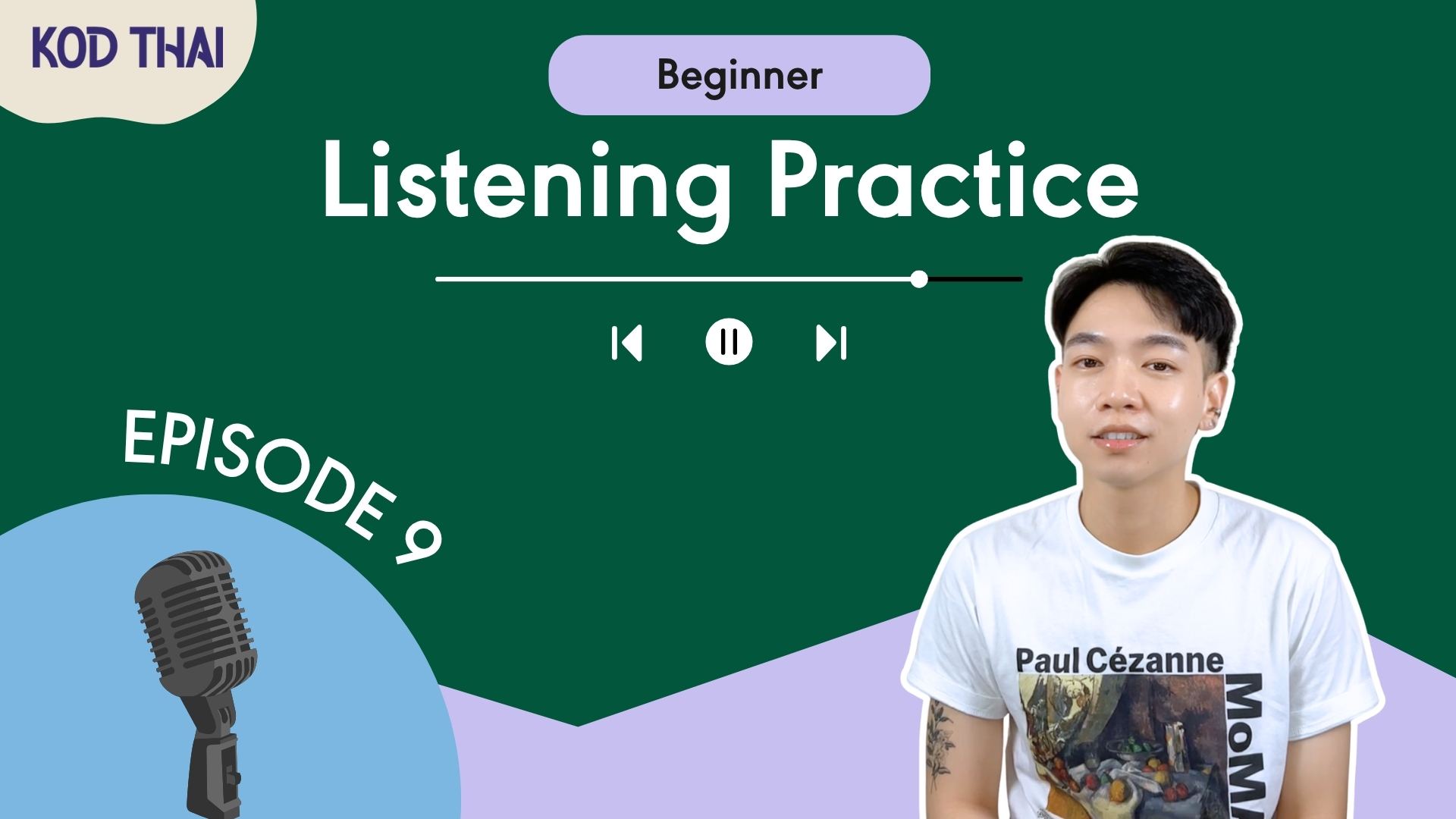 KOD THAI

Beginner

Listening Practice

EPISODE 9

Paul Cézanne

MoMA